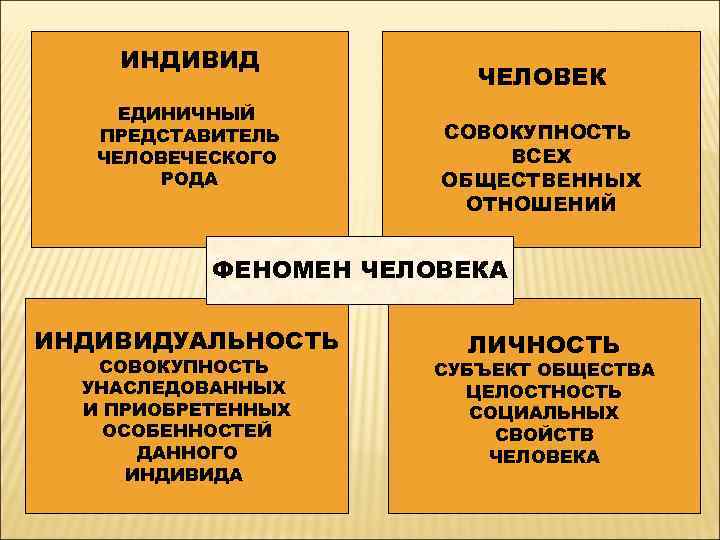 ИНДИВИД

ЕДИНИЧНЫЙ ПРЕДСТАВИТЕЛЬ ЧЕЛОВЕЧЕСКОГО РОДА

ЧЕЛОВЕК

СОВОКУПНОСТЬ ВСЕХ ОБЩЕСТВЕННЫХ ОТНОШЕНИЙ

ФЕНОМЕН ЧЕЛОВЕКА

ИНДИВИДУАЛЬНОСТЬ

СОВОКУПНОСТЬ УНАСЛЕДОВАННЫХ И ПРИОБРЕТЕННЫХ ОСОБЕННОСТЕЙ ДАННОГО ИНДИВИДА

ЛИЧНОСТЬ

СУБЪЕКТ ОБЩЕСТВА ЦЕЛОСТНОСТЬ СОЦИАЛЬНЫХ СВОЙСТВ ЧЕЛОВЕКА